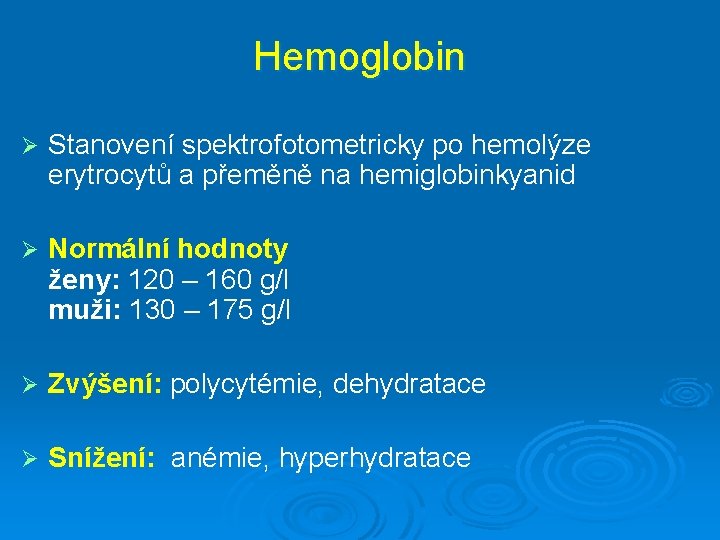 Hemoglobin

➢ Stanovení spektrofotometricky po hemolýze erytrocytů a přeměně na hemiglobinkyanid

➢ Normální hodnoty
ženy: 120 – 160 g/l
muži: 130 – 175 g/l

➢ Zvýšení: polycytémie, dehydratace

➢ Snížení: anémie, hyperhydratace